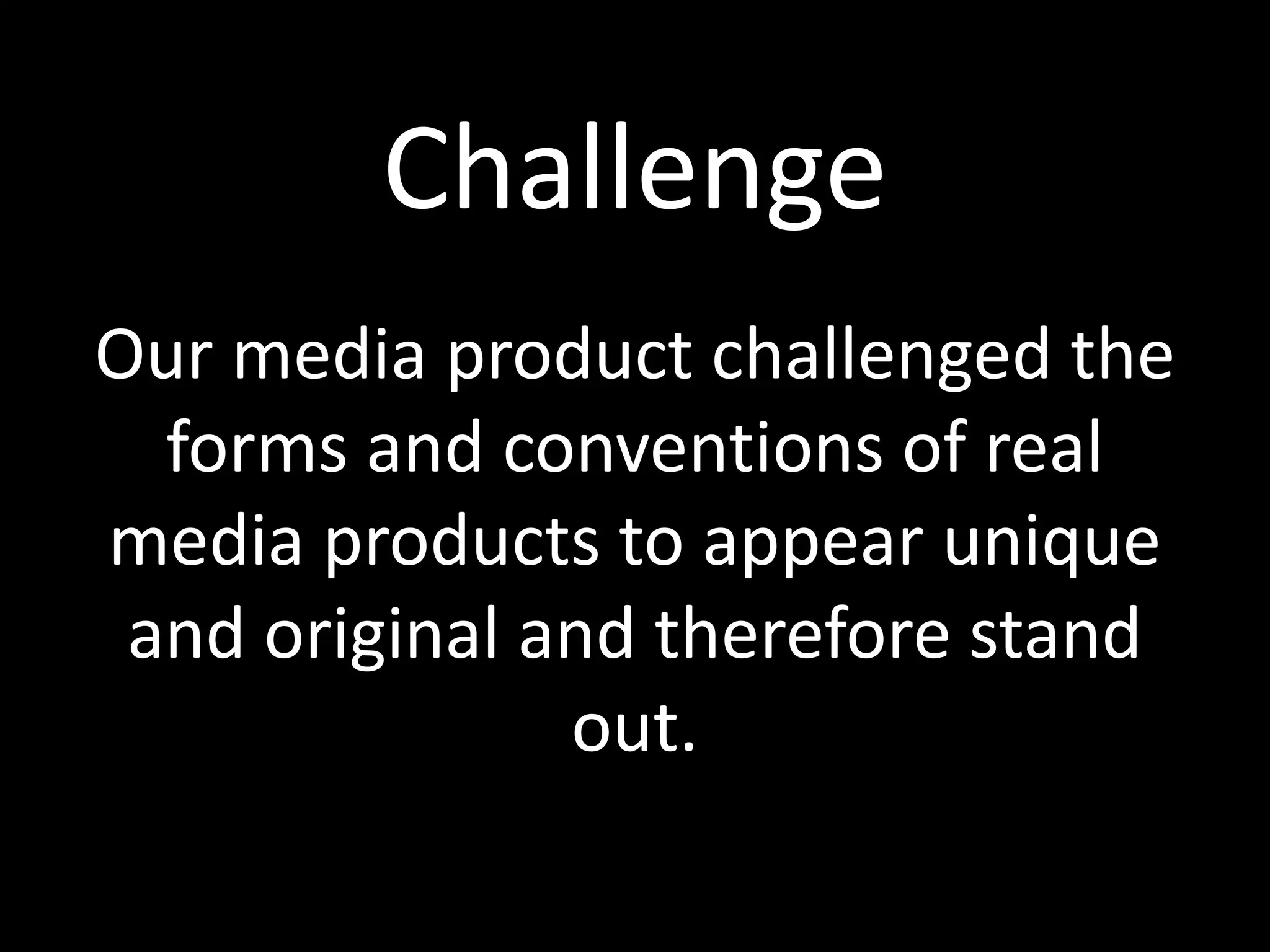 Challenge

Our media product challenged the forms and conventions of real media products to appear unique and original and therefore stand out.